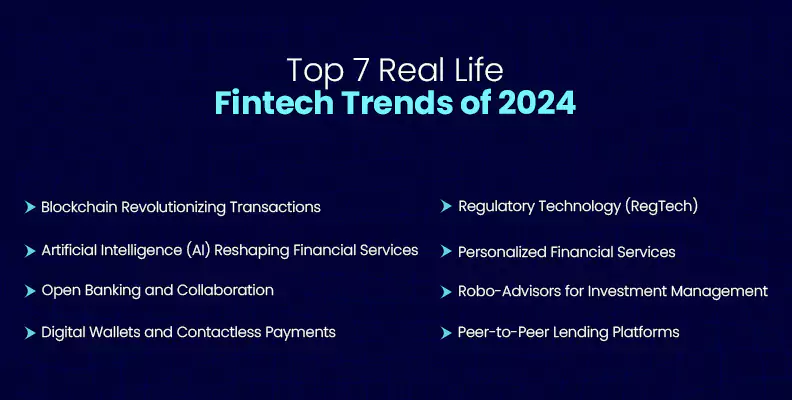 Top 7 Real Life
Fintech Trends of 2024

Blockchain Revolutionizing Transactions

Artificial Intelligence (AI) Reshaping Financial Services

Open Banking and Collaboration

Digital Wallets and Contactless Payments

Regulatory Technology (RegTech)

Personalized Financial Services

Robo-Advisors for Investment Management

Peer-to-Peer Lending Platforms